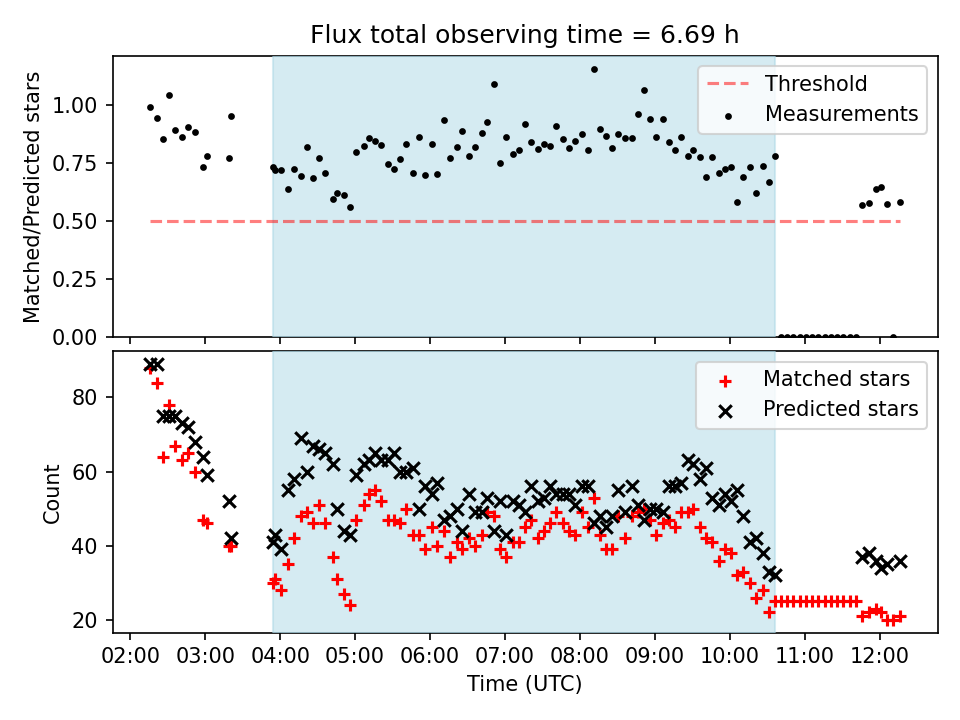 Flux total observing time = 6.69 h

Matched/Predicted stars

1.00
0.75
0.50
0.25
0.00

Threshold
Measurements

Count

80
60
40
20

Matched stars
Predicted stars

02:00 03:00 04:00 05:00 06:00 07:00 08:00 09:00 10:00 11:00 12:00

Time (UTC)